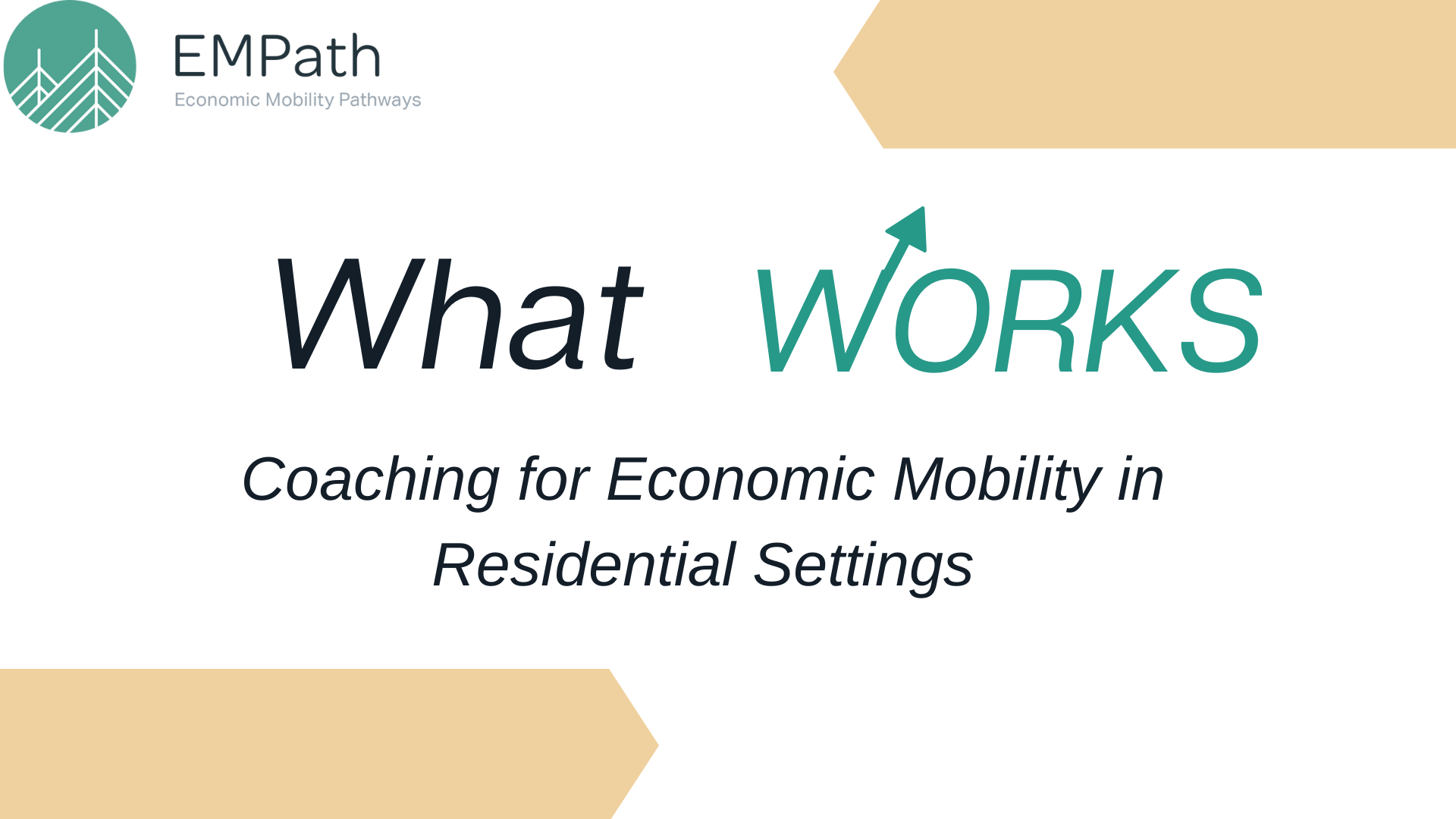 EMPath
Economic Mobility Pathways

What WORKS

Coaching for Economic Mobility in Residential Settings